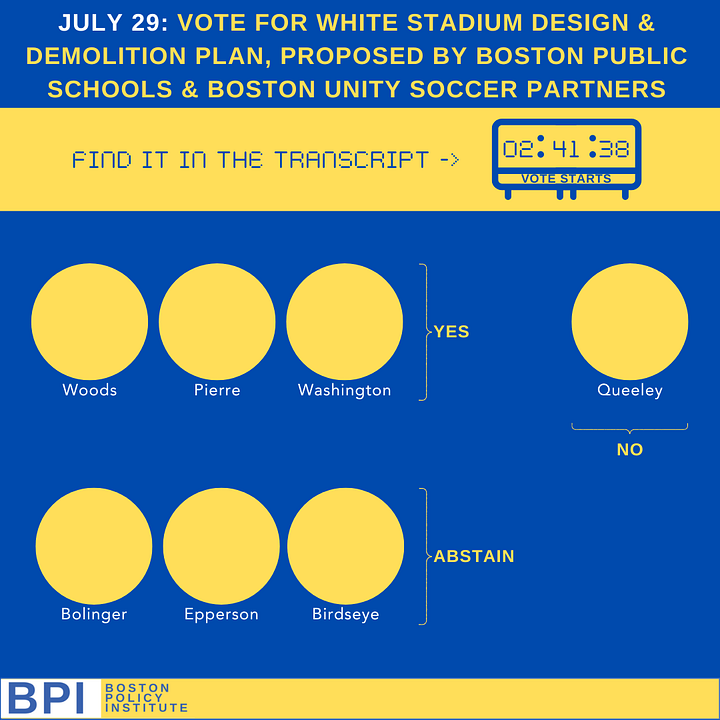 JULY 29: VOTE FOR WHITE STADIUM DESIGN & DEMOLITION PLAN, PROPOSED BY BOSTON PUBLIC SCHOOLS & BOSTON UNITY SOCCER PARTNERS

FIND IT IN THE TRANSCRIPT ->

02:41:38

VOTE STARTS

Woods

Pierre

Washington

YES

Queeley

NO

Bolinger

Epperson

Birdseye

ABSTAIN

BPI BOSTON POLICY INSTITUTE